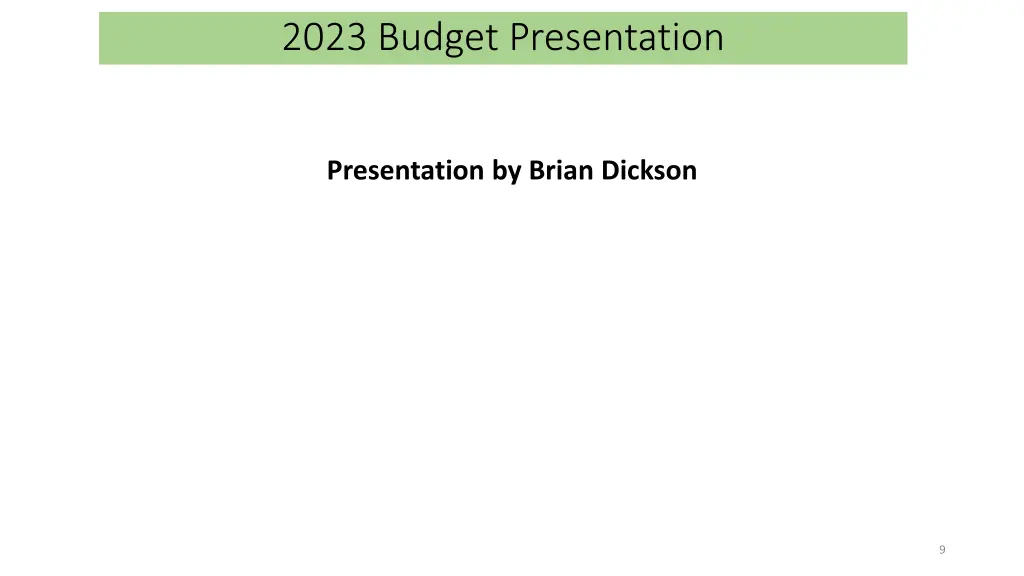 2023 Budget Presentation

Presentation by Brian Dickson

9